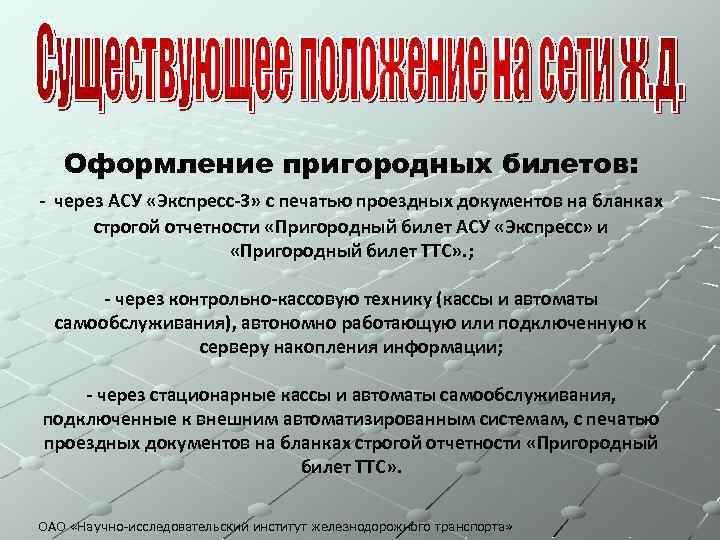 Существующее положение на сети ж.д.

Оформление пригородных билетов:

- через АСУ «Экспресс-3» с печатью проездных документов на бланках строгой отчетности «Пригородный билет АСУ «Экспресс» и «Пригородный билет ТТС».;

- через контрольно-кассовую технику (кассы и автоматы самообслуживания), автономно работающую или подключенную к серверу накопления информации;

- через стационарные кассы и автоматы самообслуживания, подключенные к внешним автоматизированным системам, с печатью проездных документов на бланках строгой отчетности «Пригородный билет ТТС».

ОАО «Научно-исследовательский институт железнодорожного транспорта»